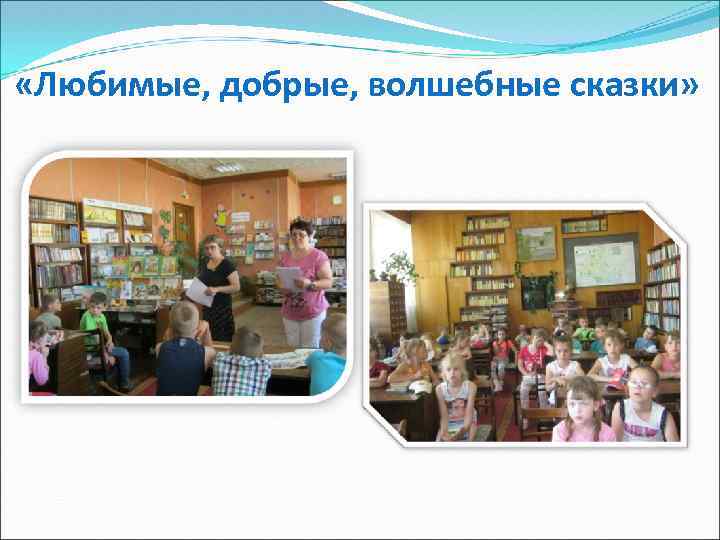 «Любимые, добрые, волшебные сказки»